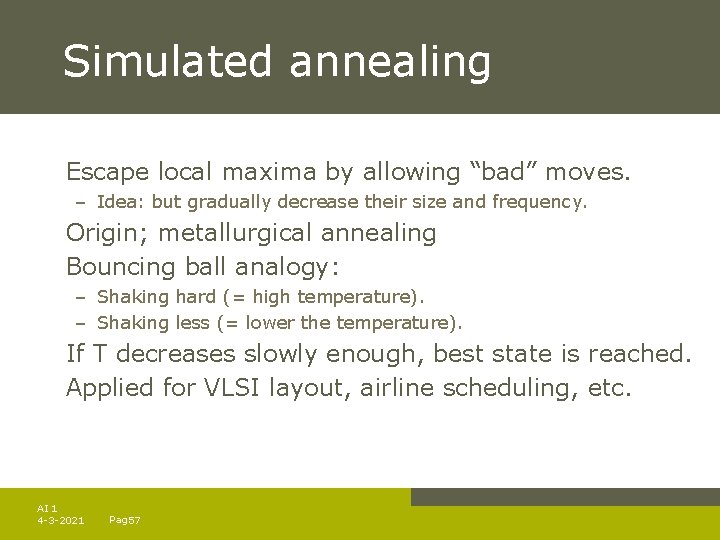 Simulated annealing

Escape local maxima by allowing “bad” moves.

– Idea: but gradually decrease their size and frequency.

Origin; metallurgical annealing

Bouncing ball analogy:

– Shaking hard (= high temperature).

– Shaking less (= lower the temperature).

If T decreases slowly enough, best state is reached.

Applied for VLSI layout, airline scheduling, etc.

AI 1
4-3-2021 Pag57